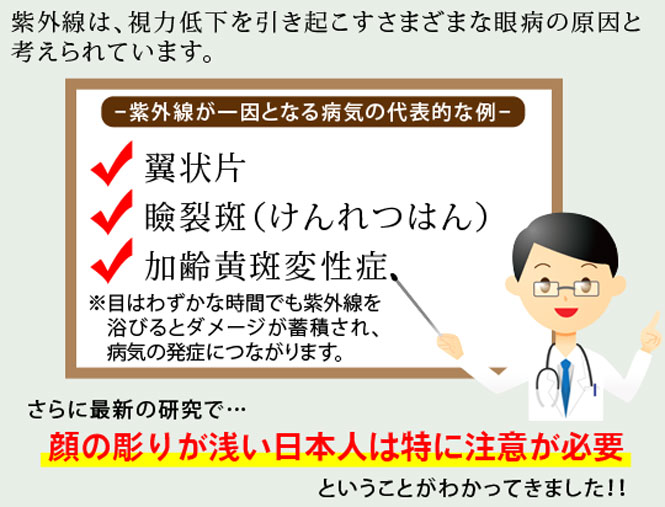 紫外線は、視力低下を引き起こすさまざまな眼病の原因と考えられています。

－紫外線が一因となる病気の代表的な例－

翼状片

瞼裂斑（けんれつはん）

加齢黄斑変性症

※目はわずかな時間でも紫外線を浴びるとダメージが蓄積され、病気の発症につながります。

さらに最新の研究で…

顔の彫りが浅い日本人は特に注意が必要

ということがわかってきました!!